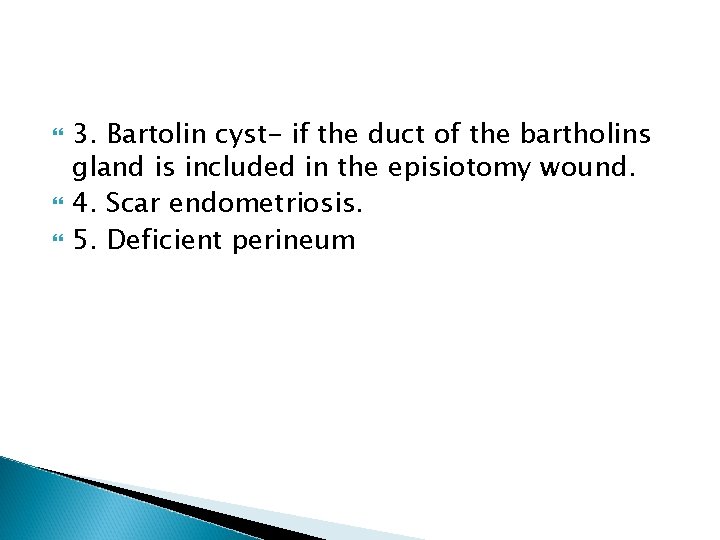 3. Bartolin cyst- if the duct of the bartholins gland is included in the episiotomy wound.

4. Scar endometriosis.

5. Deficient perineum